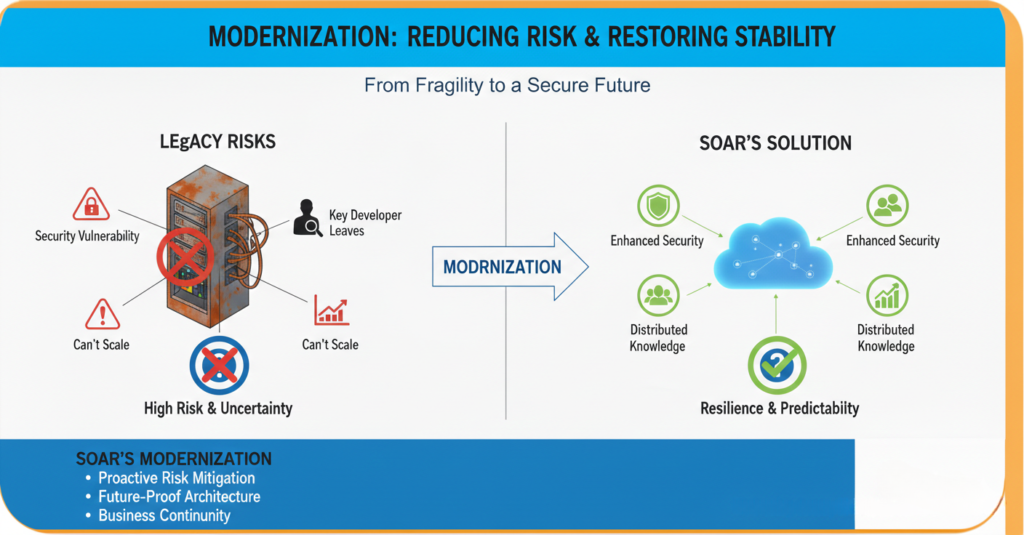 MODERNIZATION: REDUCING RISK & RESTORING STABILITY

From Fragility to a Secure Future

LEgACY RISKS

Security Vulnerability

Key Developer Leaves

Can't Scale

Can't Scale

High Risk & Uncertainty

MODRNIZATION

SOAR'S SOLUTION

Enhanced Security

Enhanced Security

Distributed Knowledge

Distributed Knowledge

Resilience & Predictabilty

SOAR'S MODERNIZATION

• Proactive Risk Mitigation
• Future-Proof Architecture
• Business Continunity